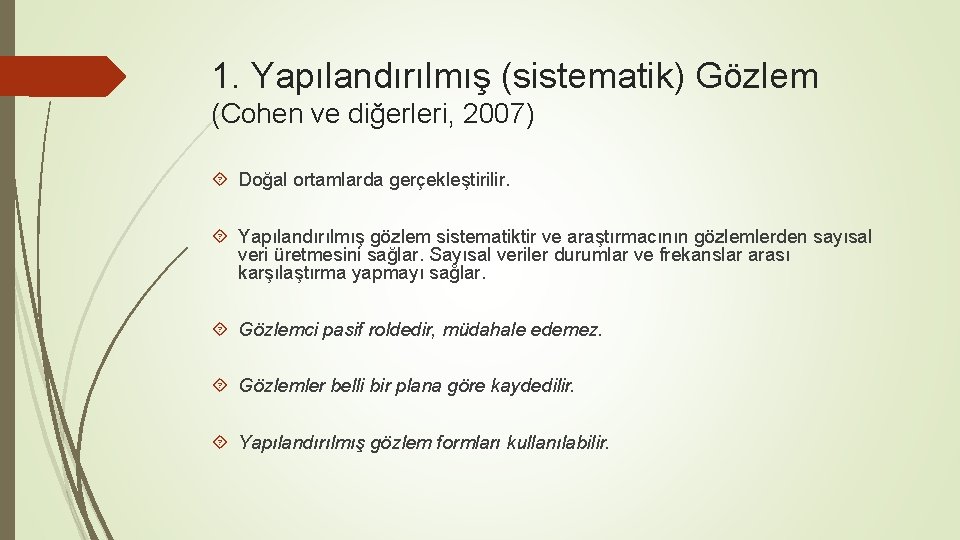 1. Yapılandırılmış (sistematik) Gözlem (Cohen ve diğerleri, 2007)

Doğal ortamlarda gerçekleştirilir.

Yapılandırılmış gözlem sistematiktir ve araştırmacının gözlemlerden sayısal veri üretmesini sağlar. Sayısal veriler durumlar ve frekanslar arası karşılaştırma yapmayı sağlar.

Gözlemci pasif roldedir, müdahale edemez.

Gözlemler belli bir plana göre kaydedilir.

Yapılandırılmış gözlem formları kullanılabilir.